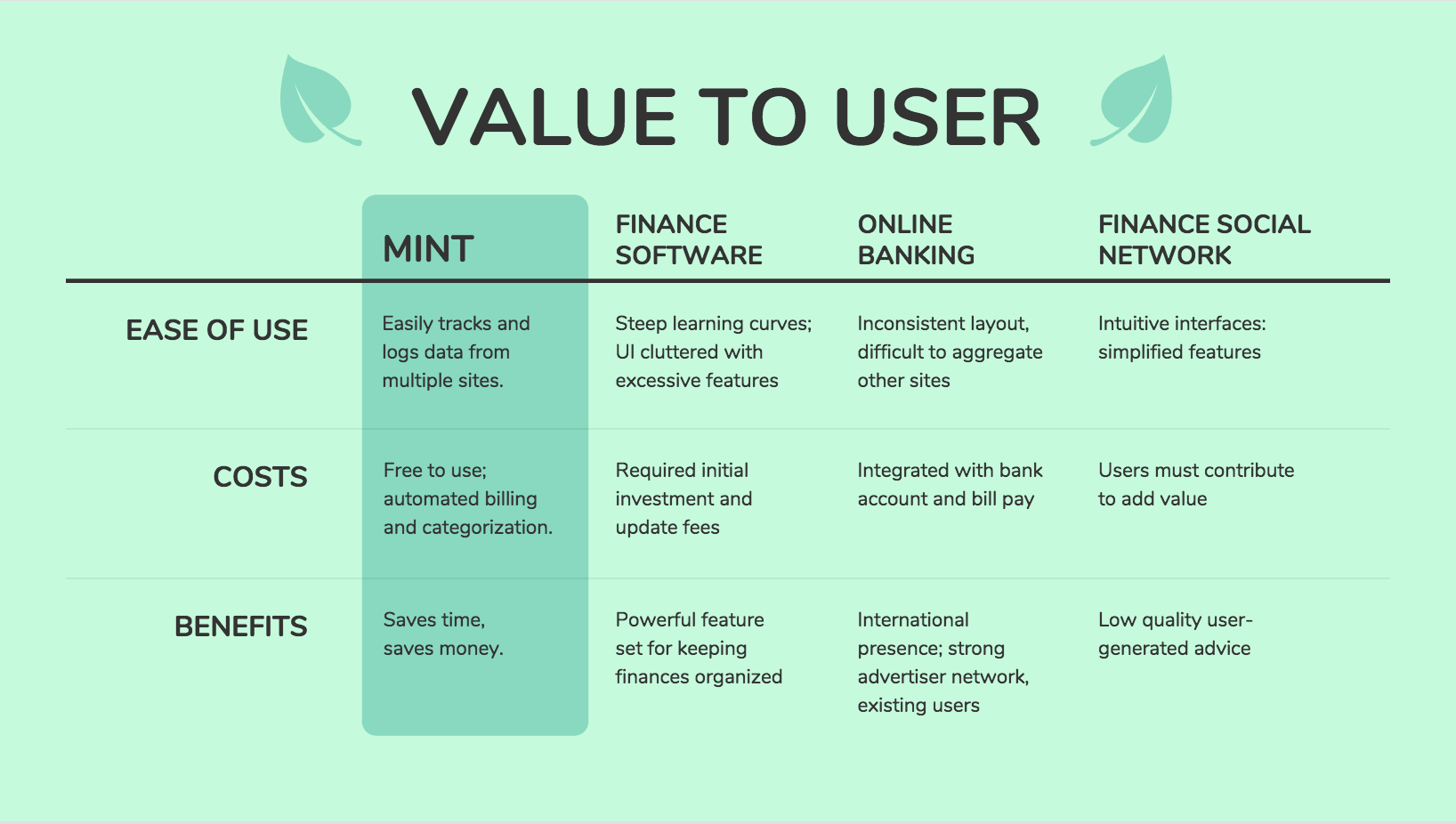 VALUE TO USER

| | MINT | FINANCE SOFTWARE | ONLINE BANKING | FINANCE SOCIAL NETWORK |
|---|---|---|---|---|
| EASE OF USE | Easily tracks and logs data from multiple sites. | Steep learning curves; UI cluttered with excessive features | Inconsistent layout, difficult to aggregate other sites | Intuitive interfaces: simplified features |
| COSTS | Free to use; automated billing and categorization. | Required initial investment and update fees | Integrated with bank account and bill pay | Users must contribute to add value |
| BENEFITS | Saves time, saves money. | Powerful feature set for keeping finances organized | International presence; strong advertiser network, existing users | Low quality user-generated advice |